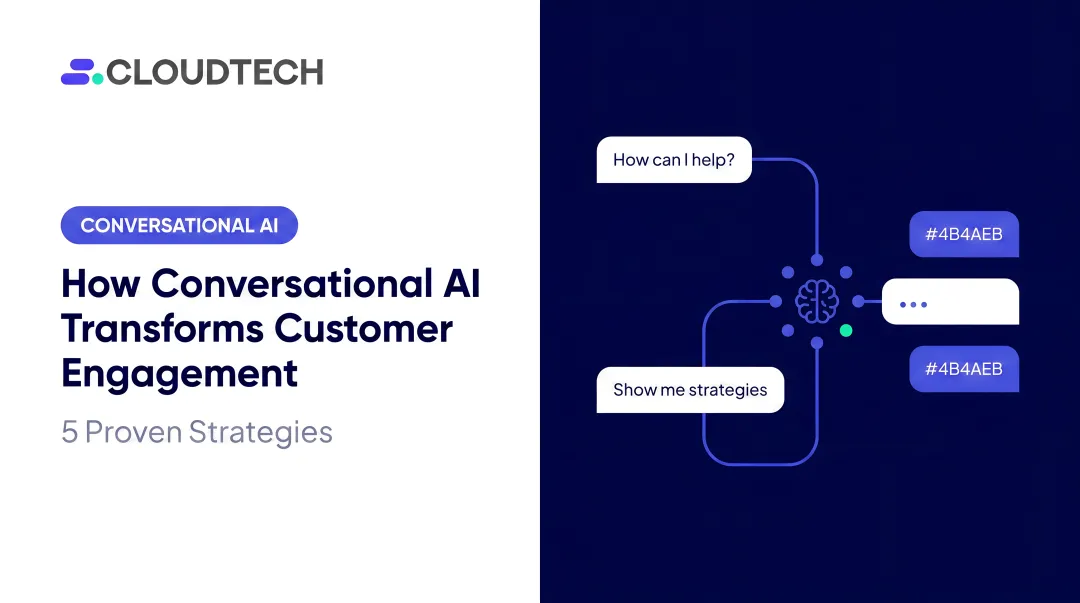 CLOUDTECH

CONVERSATIONAL AI

How Conversational AI Transforms Customer Engagement

5 Proven Strategies

How can I help?

#4B4AEB

...

#4B4AEB

Show me strategies